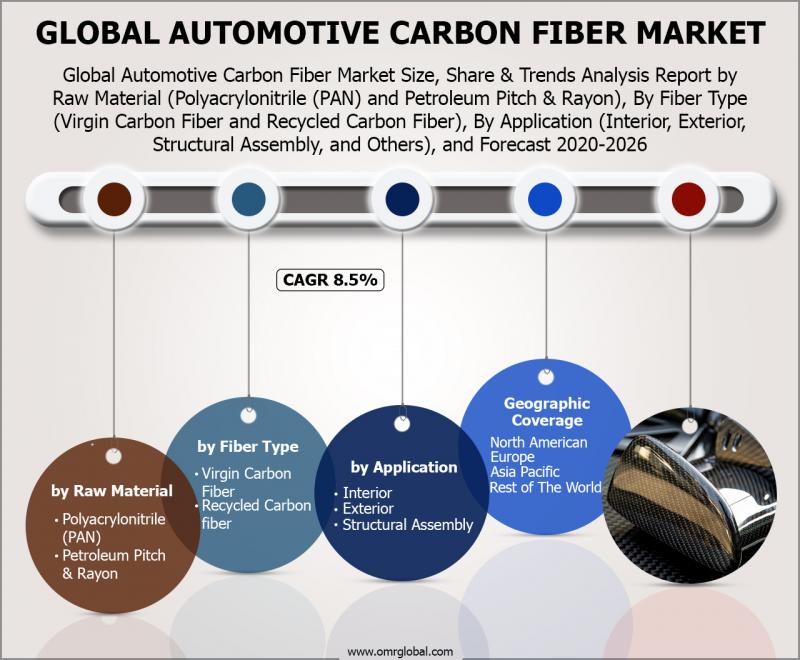 GLOBAL AUTOMOTIVE CARBON FIBER MARKET

Global Automotive Carbon Fiber Market Size, Share & Trends Analysis Report by Raw Material (Polyacrylonitrile (PAN) and Petroleum Pitch & Rayon), By Fiber Type (Virgin Carbon Fiber and Recycled Carbon Fiber), By Application (Interior, Exterior, Structural Assembly, and Others), and Forecast 2020-2026

CAGR 8.5%

by Raw Material
• Polyacrylonitrile (PAN)
• Petroleum Pitch & Rayon

by Fiber Type
• Virgin Carbon Fiber
• Recycled Carbon fiber

by Application
• Interior
• Exterior
• Structural Assembly

Geographic Coverage
North American
Europe
Asia Pacific
Rest of The World

www.omrglobal.com